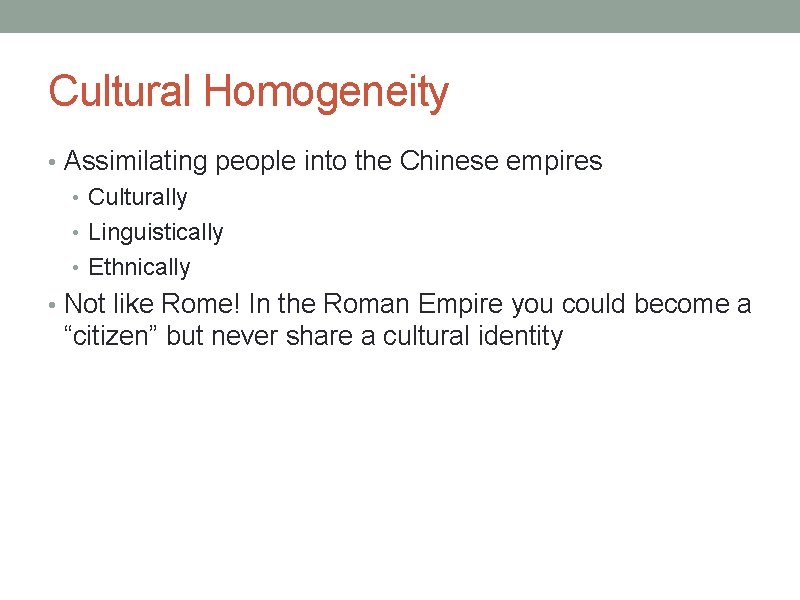 Cultural Homogeneity

• Assimilating people into the Chinese empires
  • Culturally
  • Linguistically
  • Ethnically
• Not like Rome! In the Roman Empire you could become a “citizen” but never share a cultural identity